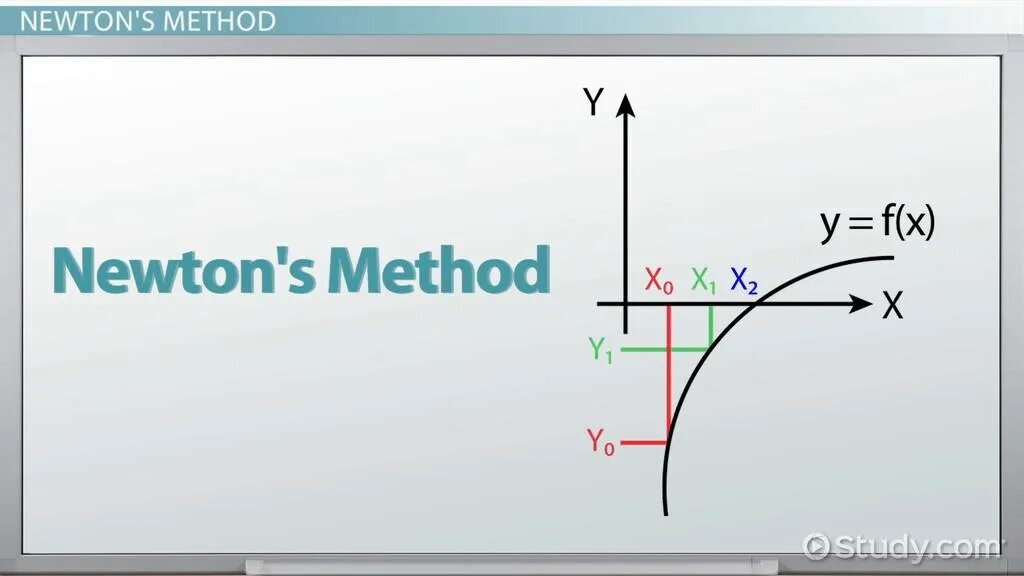 NEWTON'S METHOD

Newton's Method

Y

$y = f(x)$

$X_0$ $X_1$ $X_2$

X

$Y_1$

$Y_0$

Study.com